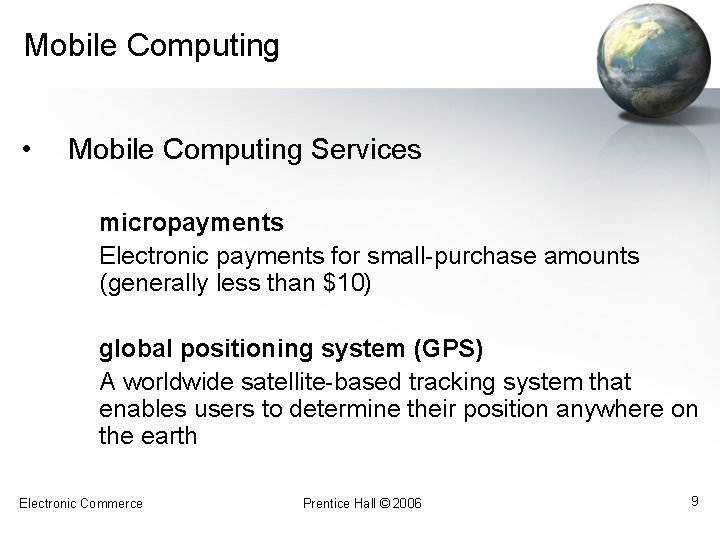 Mobile Computing

• Mobile Computing Services

micropayments

Electronic payments for small-purchase amounts (generally less than \$10)

global positioning system (GPS)

A worldwide satellite-based tracking system that enables users to determine their position anywhere on the earth

Electronic Commerce

Prentice Hall © 2006

9